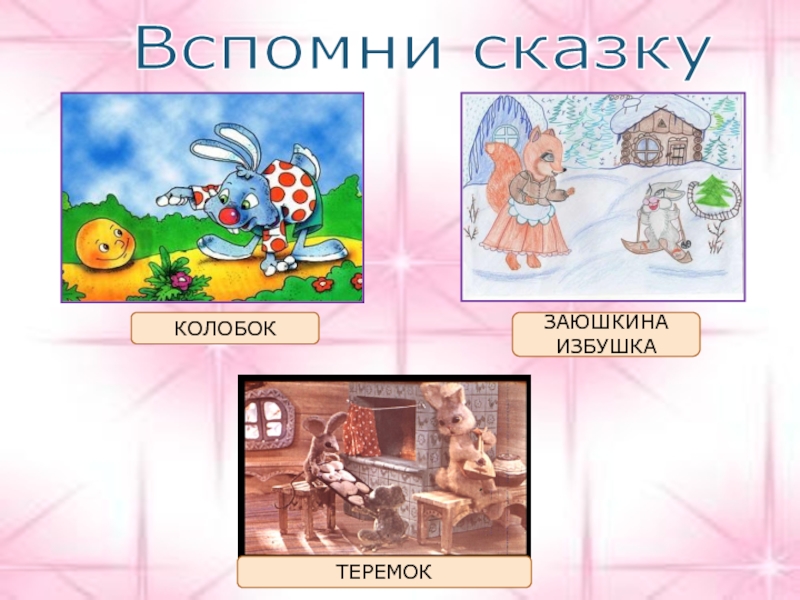 Вспомни сказку

КОЛОБОК

ЗАЮШКИНА ИЗБУШКА

ТЕРЕМОК